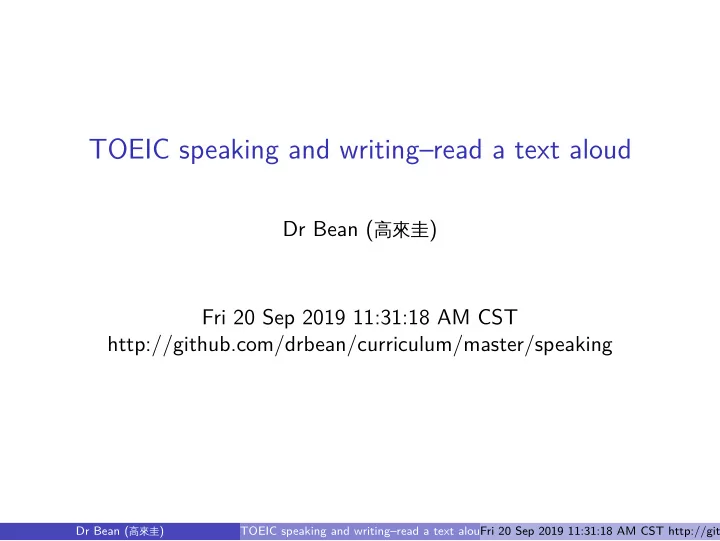 TOEIC speaking and writing–read a text aloud

Dr Bean (高來圭)

Fri 20 Sep 2019 11:31:18 AM CST
http://github.com/drbean/curriculum/master/speaking

Dr Bean (高來圭) TOEIC speaking and writing–read a text alou Fri 20 Sep 2019 11:31:18 AM CST http://git